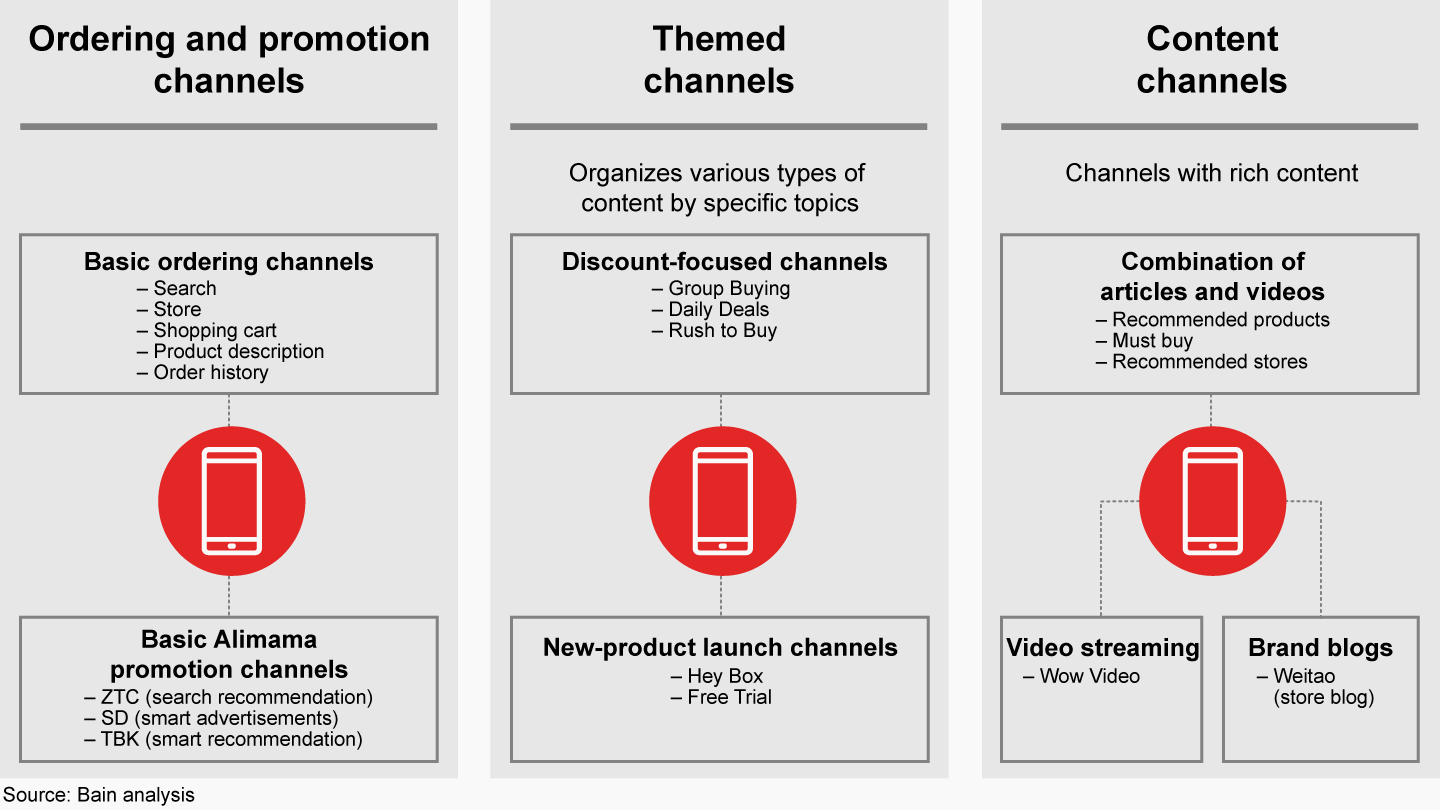 Ordering and promotion channels

Basic ordering channels
– Search
– Store
– Shopping cart
– Product description
– Order history

Basic Alimama promotion channels
– ZTC (search recommendation)
– SD (smart advertisements)
– TBK (smart recommendation)

Themed channels

Organizes various types of content by specific topics

Discount-focused channels
– Group Buying
– Daily Deals
– Rush to Buy

New-product launch channels
– Hey Box
– Free Trial

Content channels

Channels with rich content

Combination of articles and videos
– Recommended products
– Must buy
– Recommended stores

Video streaming
– Wow Video

Brand blogs
– Weitao (store blog)

Source: Bain analysis